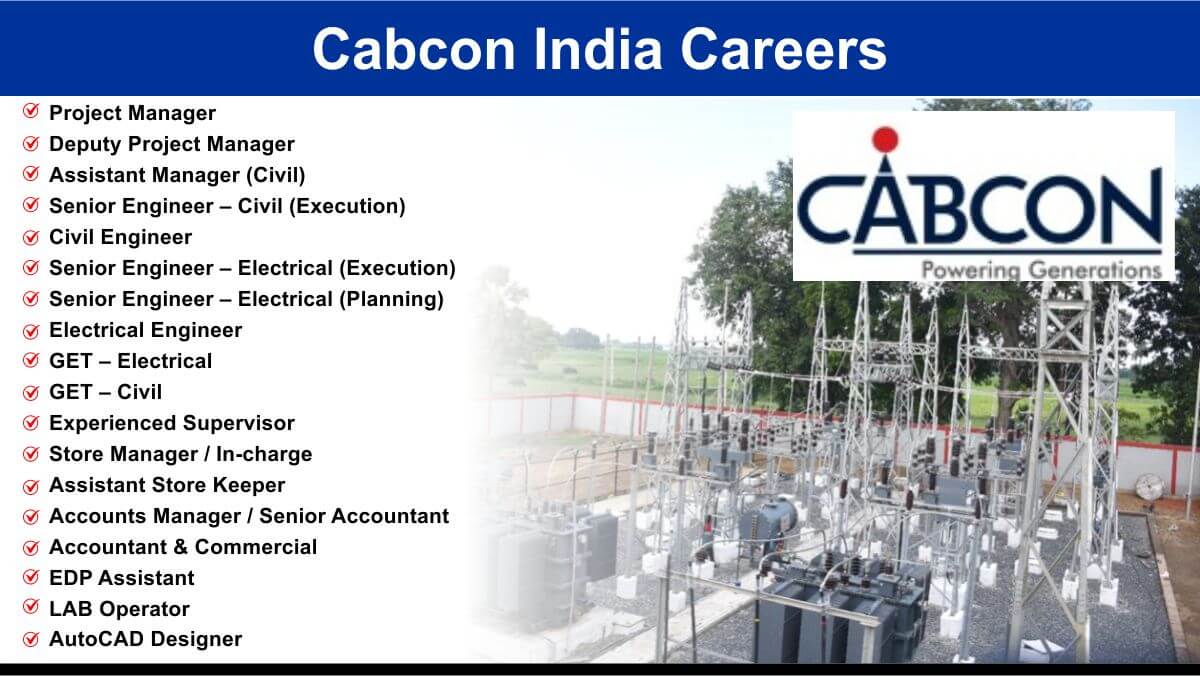 Cabcon India Careers

Project Manager
Deputy Project Manager
Assistant Manager (Civil)
Senior Engineer – Civil (Execution)
Civil Engineer
Senior Engineer – Electrical (Execution)
Senior Engineer – Electrical (Planning)
Electrical Engineer
GET – Electrical
GET – Civil
Experienced Supervisor
Store Manager / In-charge
Assistant Store Keeper
Accounts Manager / Senior Accountant
Accountant & Commercial
EDP Assistant
LAB Operator
AutoCAD Designer

CABCON
Powering Generations